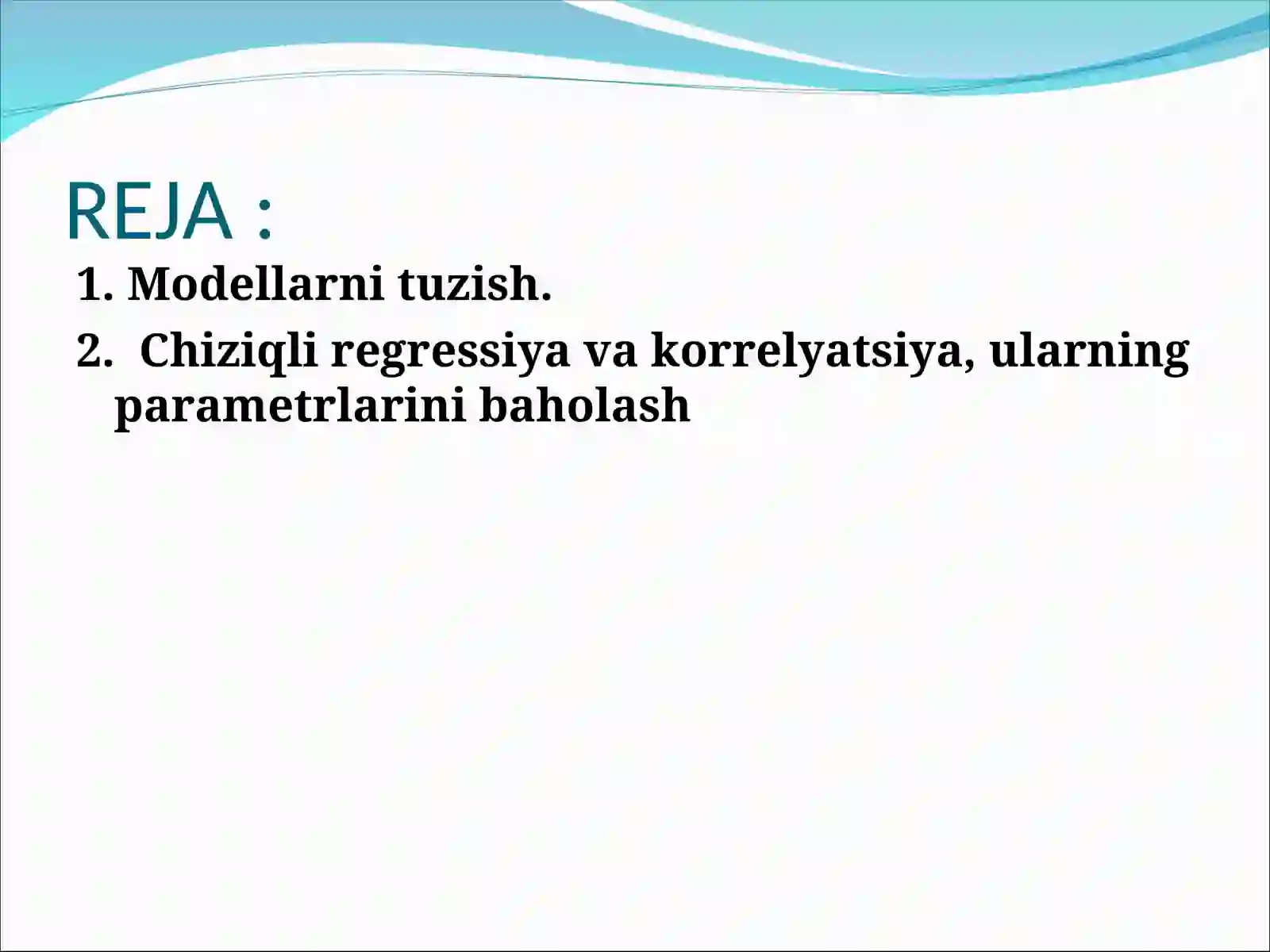 REJA :

1. Modellarni tuzish.

2. Chiziqli regressiya va korrelyatsiya, ularning parametrlarini baholash